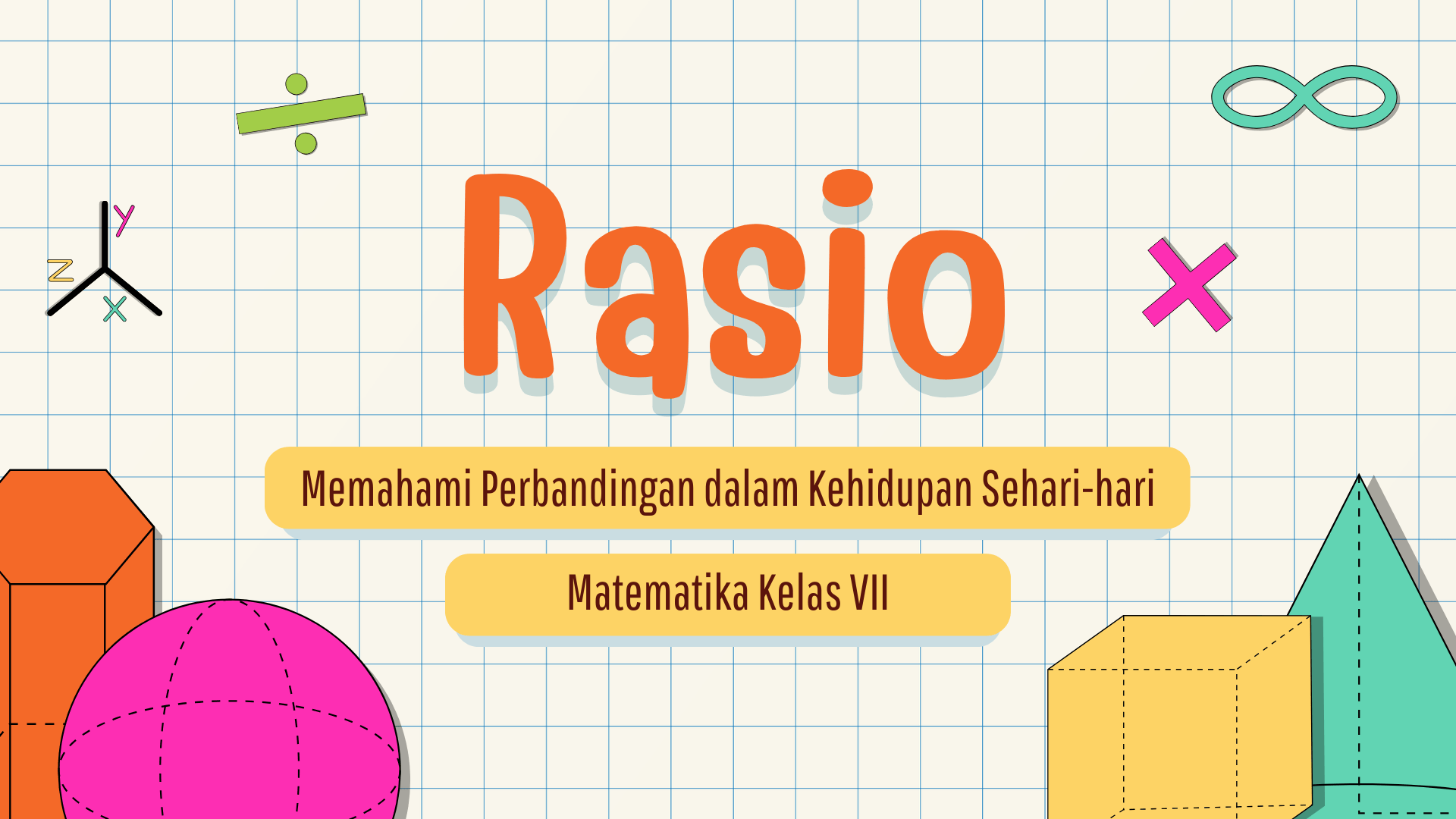 y
z
x

Rasio

Memahami Perbandingan dalam Kehidupan Sehari-hari

Matematika Kelas VII